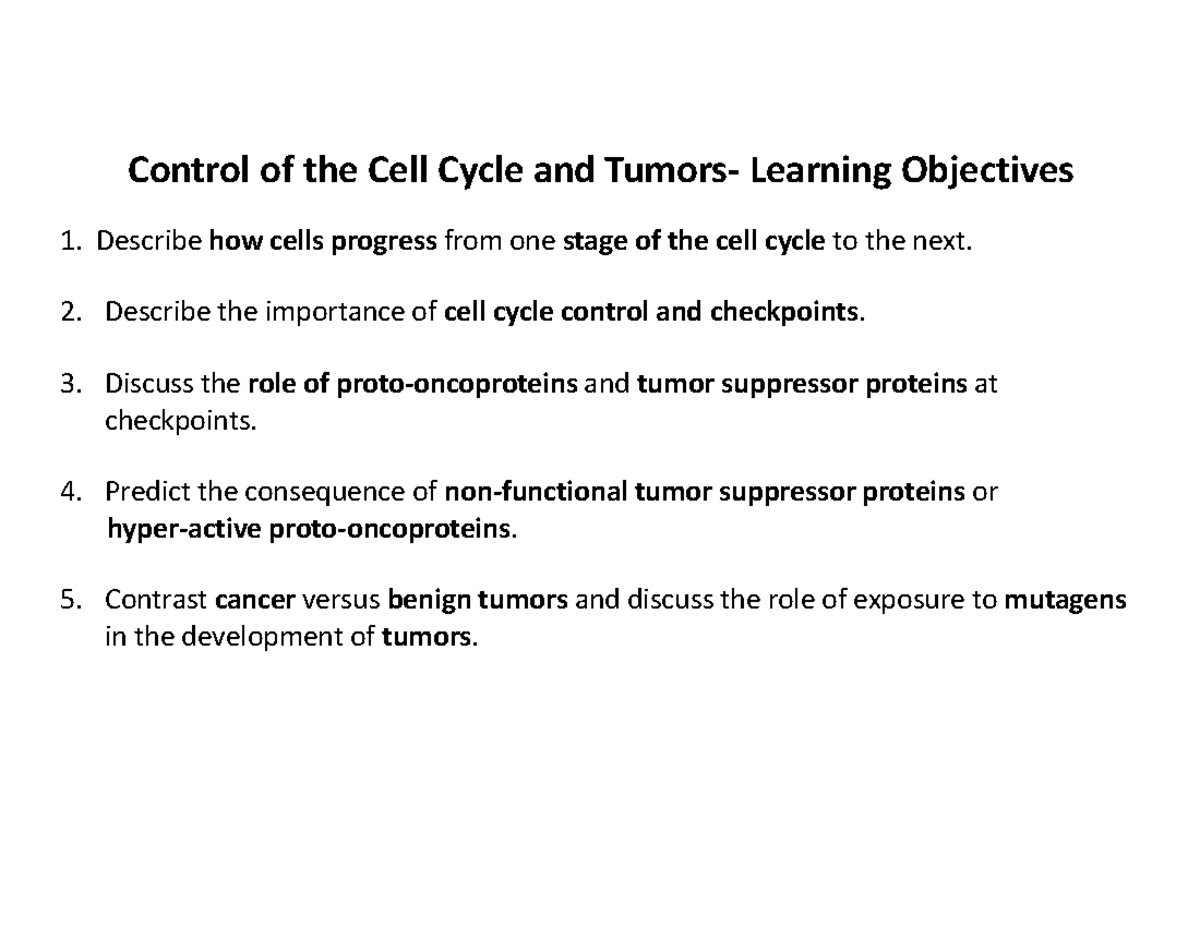 Control of the Cell Cycle and Tumors- Learning Objectives

1. Describe how cells progress from one stage of the cell cycle to the next.

2. Describe the importance of cell cycle control and checkpoints.

3. Discuss the role of proto-oncoproteins and tumor suppressor proteins at checkpoints.

4. Predict the consequence of non-functional tumor suppressor proteins or hyper-active proto-oncoproteins.

5. Contrast cancer versus benign tumors and discuss the role of exposure to mutagens in the development of tumors.